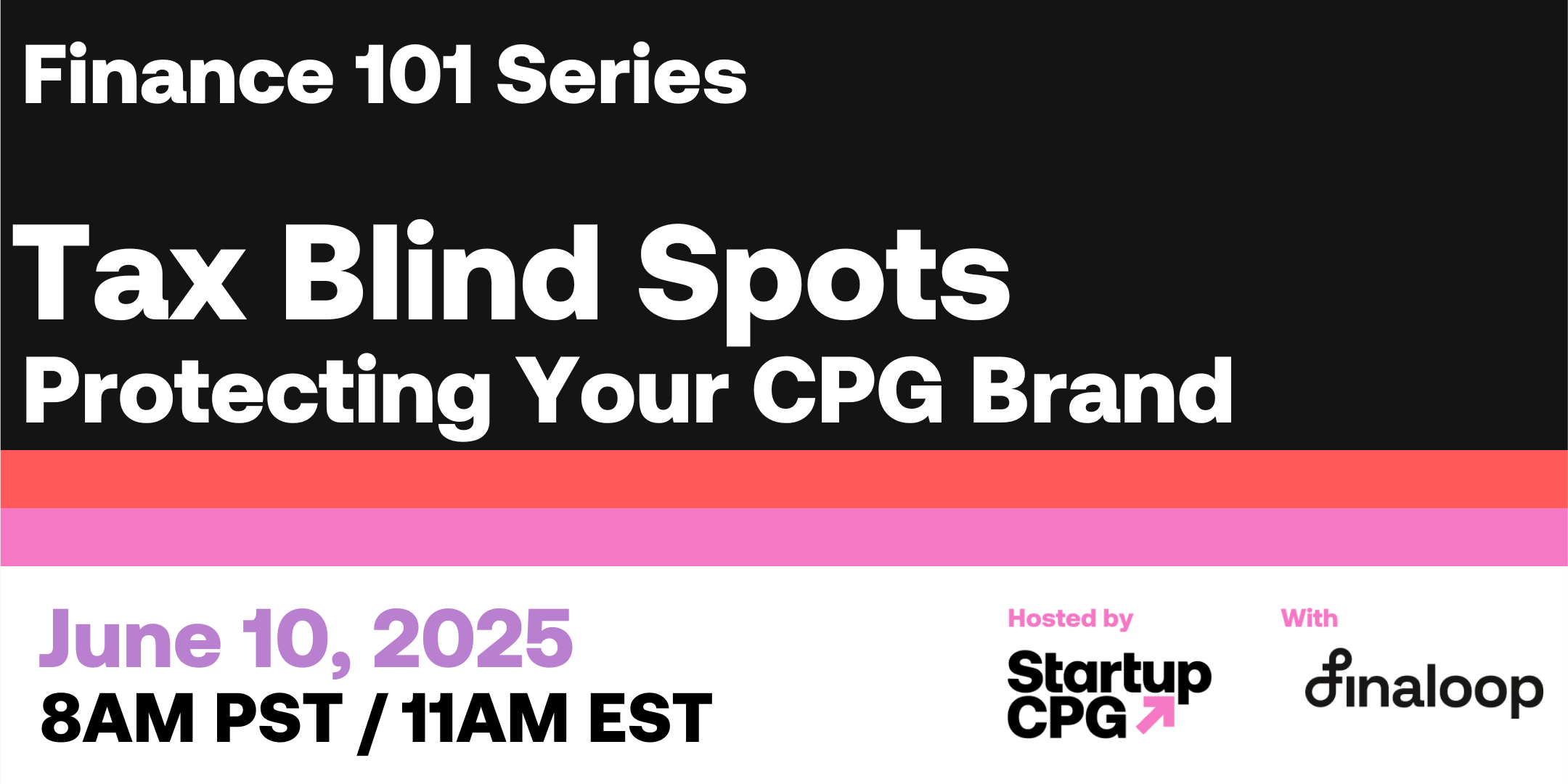 Finance 101 Series

Tax Blind Spots
Protecting Your CPG Brand

June 10, 2025
8AM PST / 11AM EST

Hosted by
Startup CPG

With
finaloop